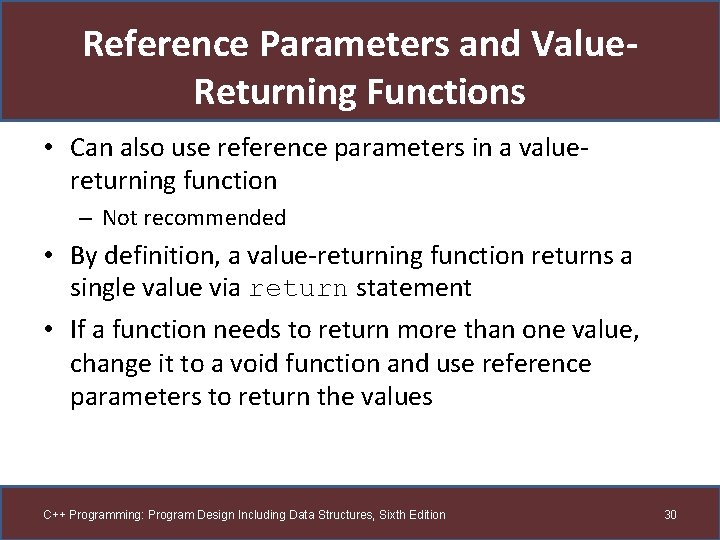 Reference Parameters and Value-Returning Functions

• Can also use reference parameters in a value-returning function

– Not recommended

• By definition, a value-returning function returns a single value via return statement

• If a function needs to return more than one value, change it to a void function and use reference parameters to return the values

C++ Programming: Program Design Including Data Structures, Sixth Edition

30